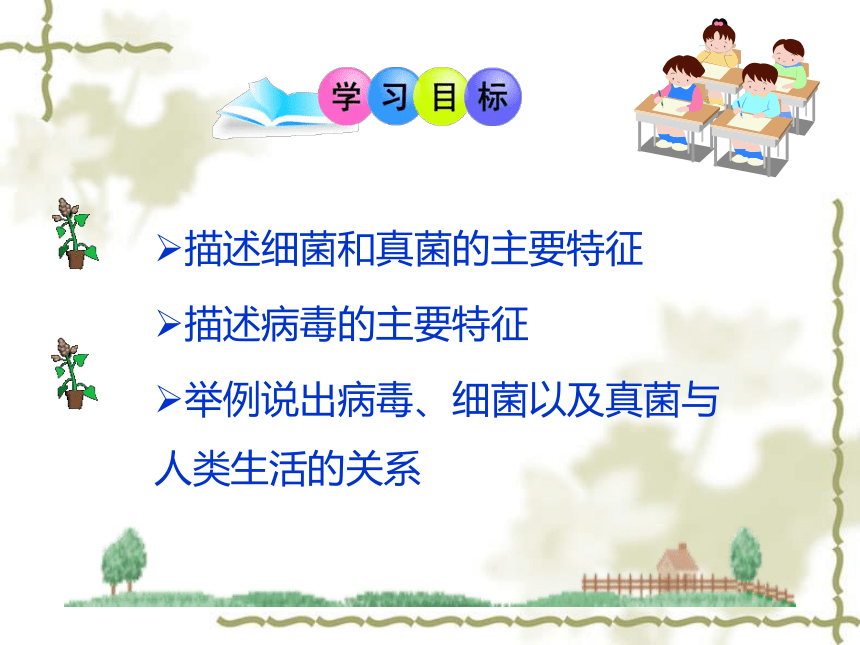 学习目标

➢描述细菌和真菌的主要特征

➢描述病毒的主要特征

➢举例说出病毒、细菌以及真菌与人类生活的关系